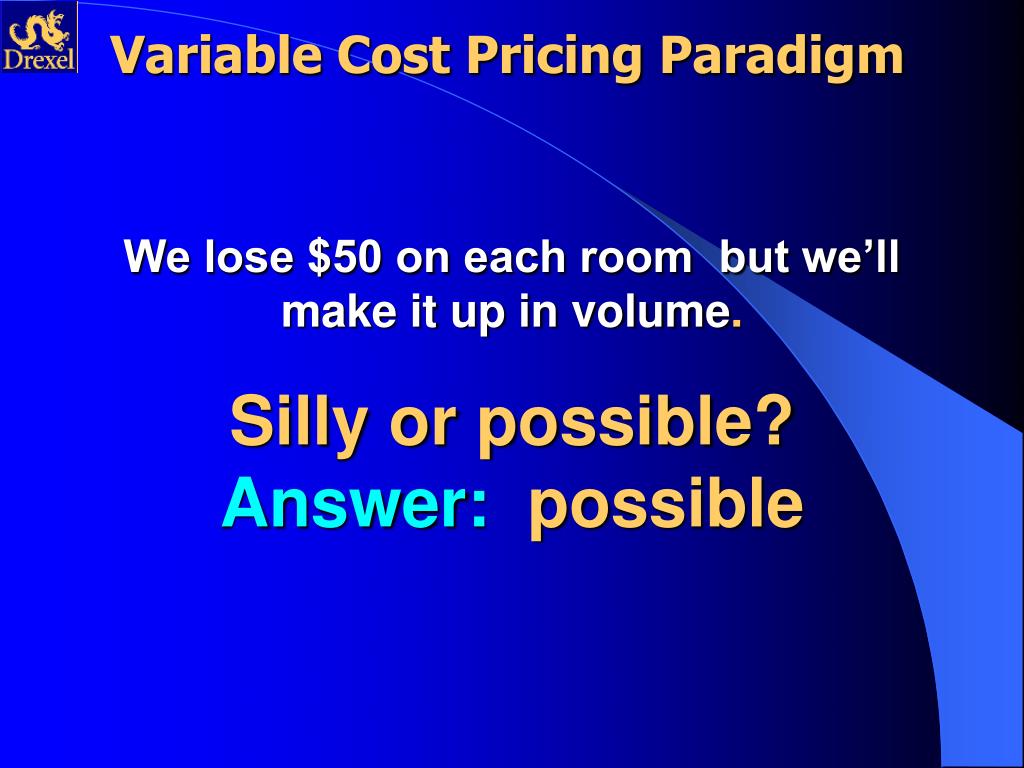 Drexel

Variable Cost Pricing Paradigm

We lose \$50 on each room but we'll make it up in volume.

Silly or possible?
Answer: possible